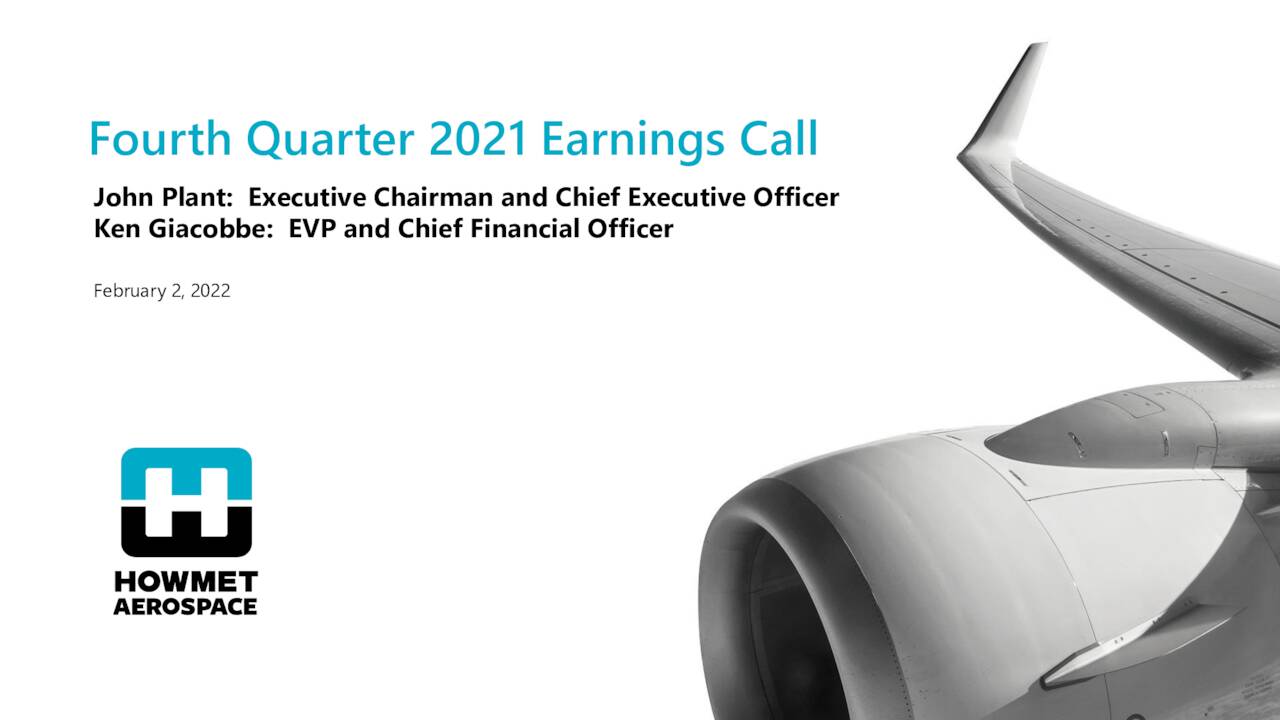 Fourth Quarter 2021 Earnings Call

John Plant: Executive Chairman and Chief Executive Officer
Ken Giacobbe: EVP and Chief Financial Officer

February 2, 2022

HOWMET
AEROSPACE